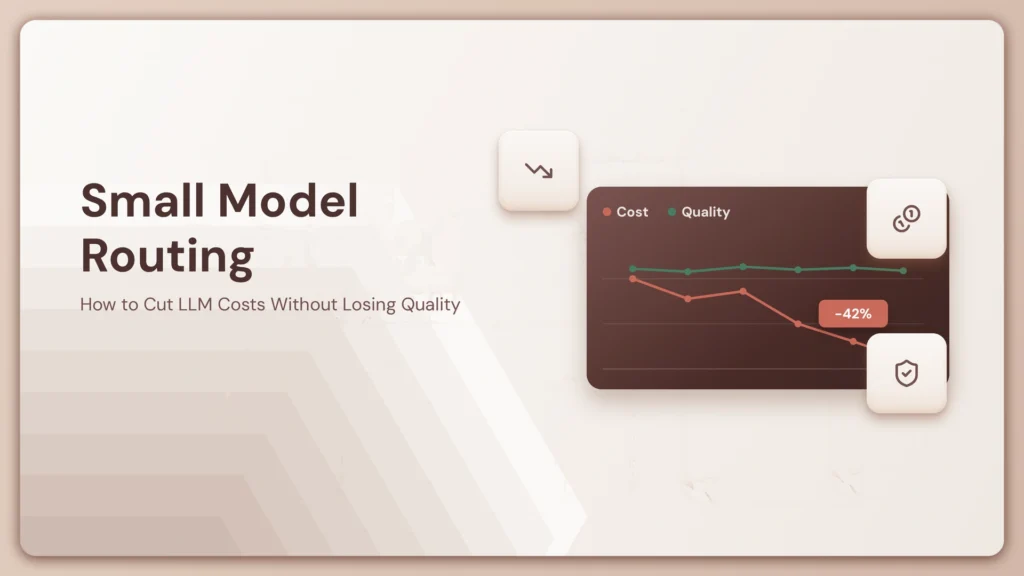 Small Model Routing

How to Cut LLM Costs Without Losing Quality

Cost Quality

-42%